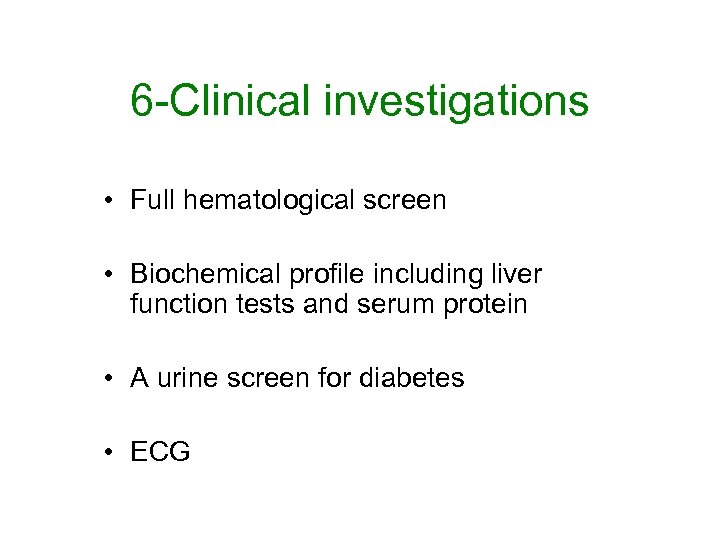 6-Clinical investigations

• Full hematological screen

• Biochemical profile including liver function tests and serum protein

• A urine screen for diabetes

• ECG